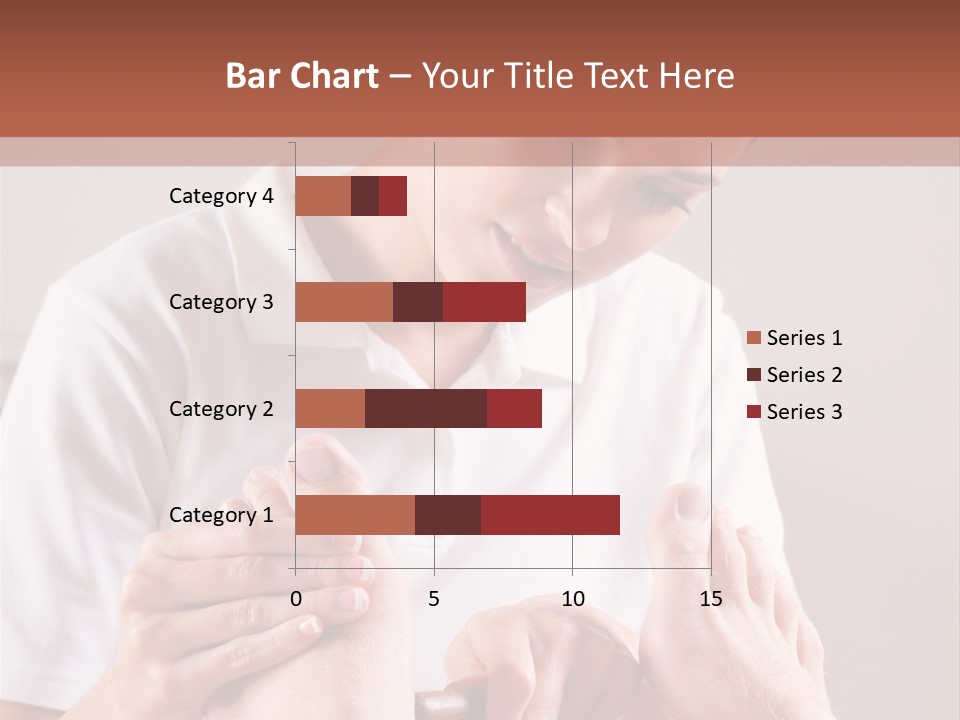 Bar Chart – Your Title Text Here

Category 4
Category 3
Category 2
Category 1

0 5 10 15

Series 1
Series 2
Series 3